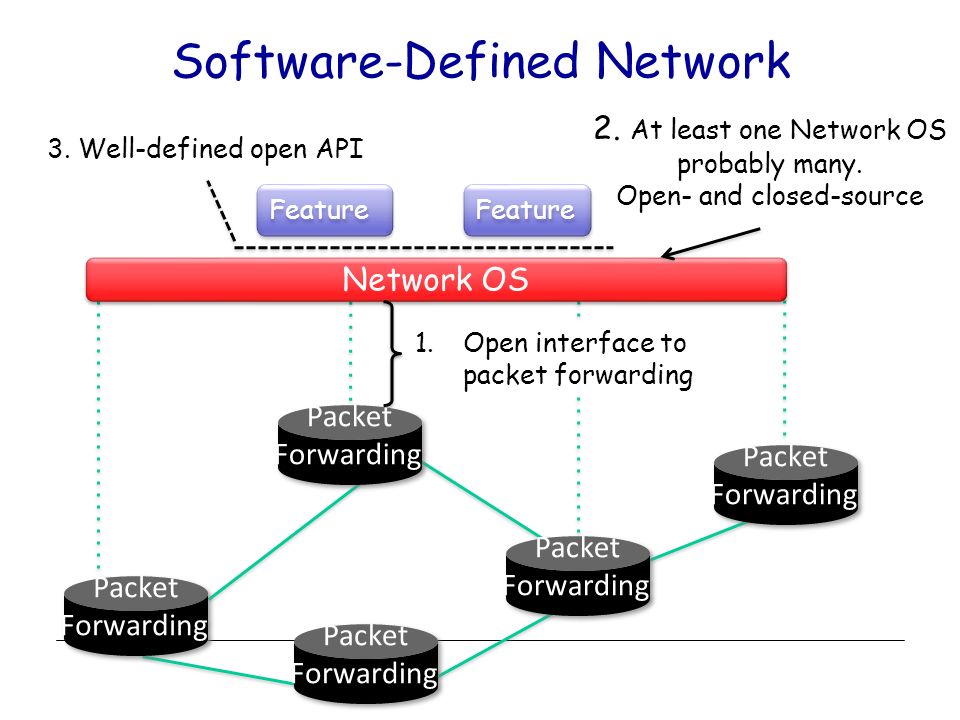 Software-Defined Network

3. Well-defined open API

2. At least one Network OS probably many. Open- and closed-source

Feature

Feature

Network OS

1. Open interface to packet forwarding

Packet Forwarding

Packet Forwarding

Packet Forwarding

Packet Forwarding

Packet Forwarding